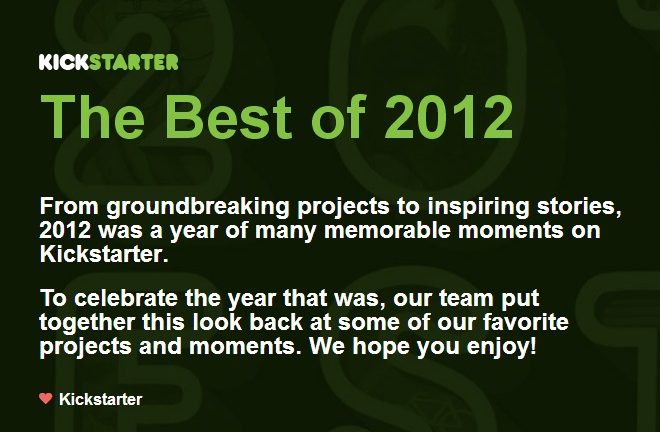 KICKSTARTER

The Best of 2012

From groundbreaking projects to inspiring stories, 2012 was a year of many memorable moments on Kickstarter.

To celebrate the year that was, our team put together this look back at some of our favorite projects and moments. We hope you enjoy!

Kickstarter